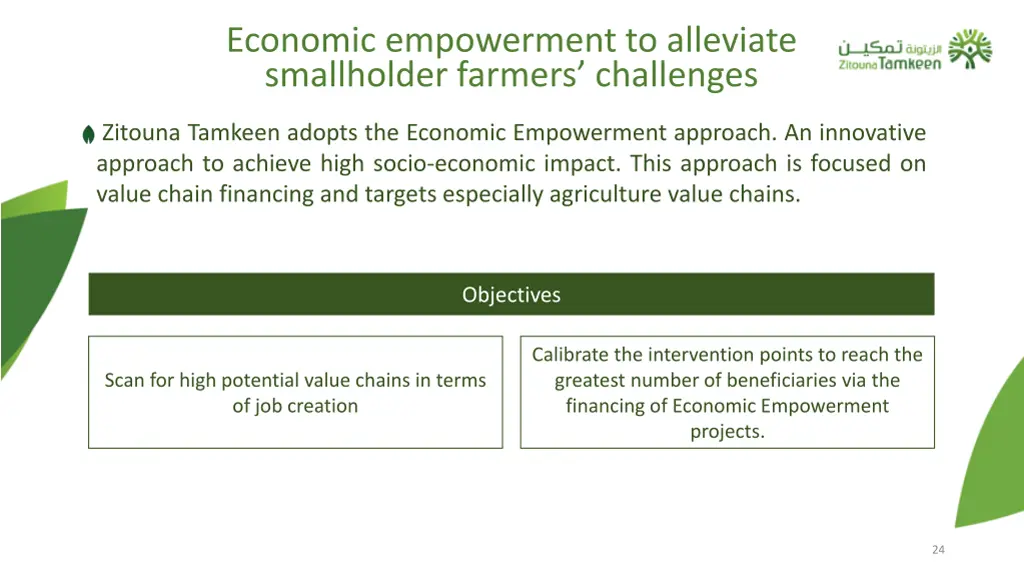 Economic empowerment to alleviate smallholder farmers' challenges

الزيتونة تمكين
Zitouna Tamkeen

Zitouna Tamkeen adopts the Economic Empowerment approach. An innovative approach to achieve high socio-economic impact. This approach is focused on value chain financing and targets especially agriculture value chains.

Objectives

Scan for high potential value chains in terms of job creation

Calibrate the intervention points to reach the greatest number of beneficiaries via the financing of Economic Empowerment projects.

24